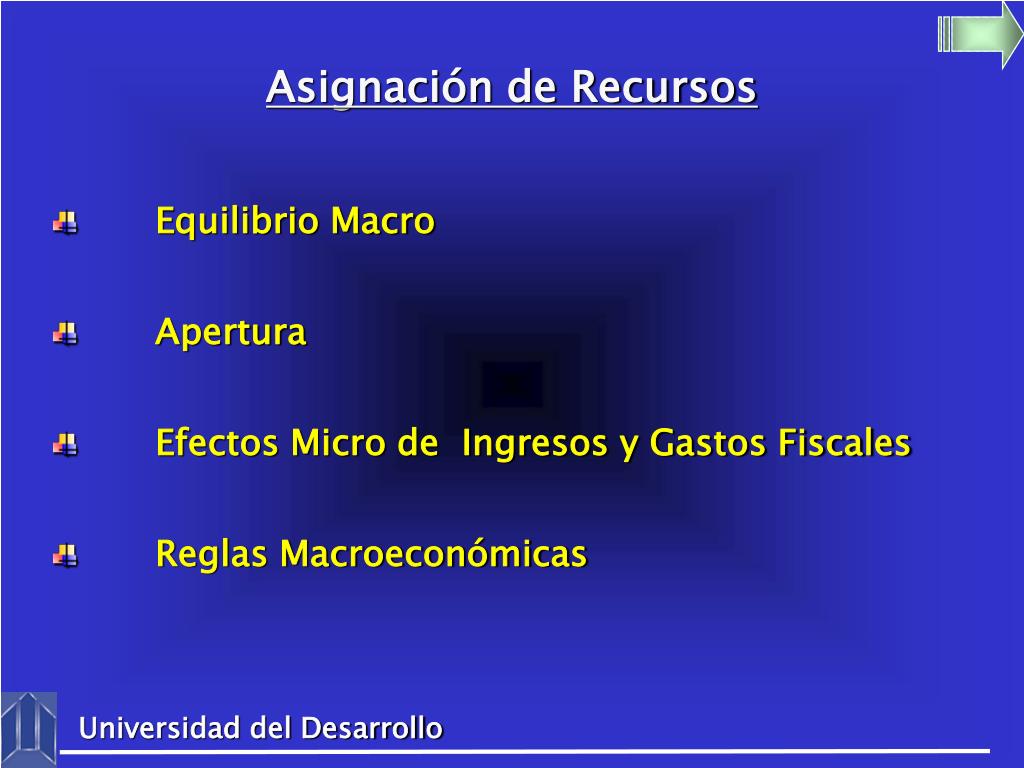 Asignación de Recursos

Equilibrio Macro

Apertura

Efectos Micro de Ingresos y Gastos Fiscales

Reglas Macroeconómicas

Universidad del Desarrollo